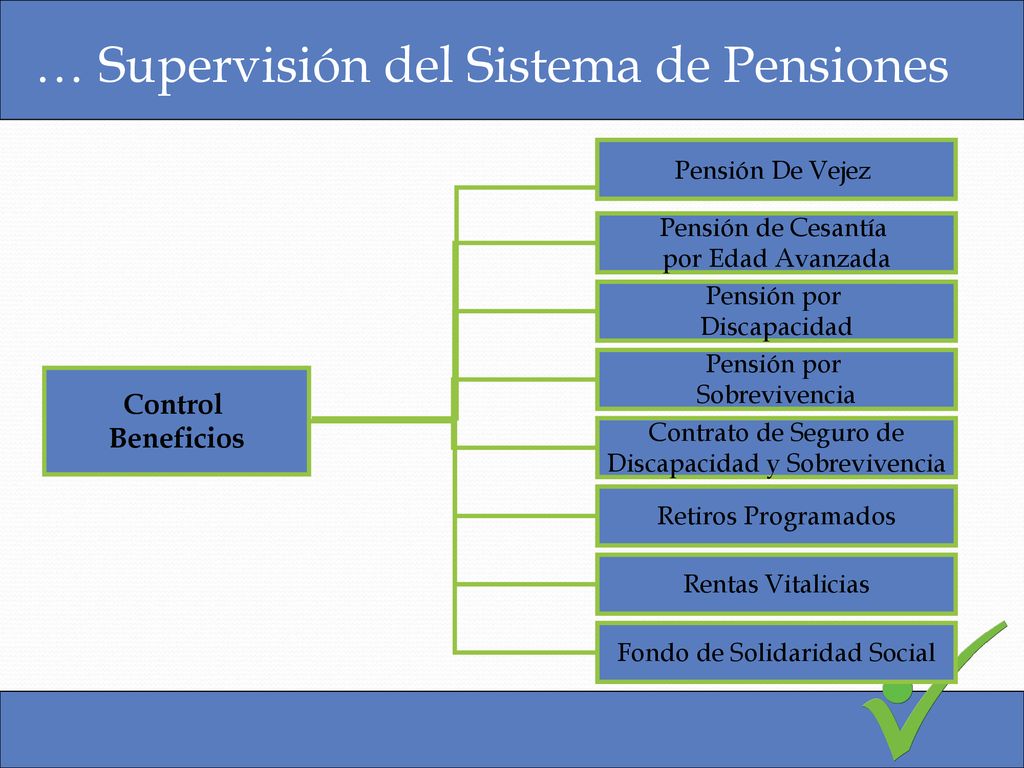 … Supervisión del Sistema de Pensiones

Control Beneficios

Pensión De Vejez

Pensión de Cesantía por Edad Avanzada

Pensión por Discapacidad

Pensión por Sobrevivencia

Contrato de Seguro de Discapacidad y Sobrevivencia

Retiros Programados

Rentas Vitalicias

Fondo de Solidaridad Social